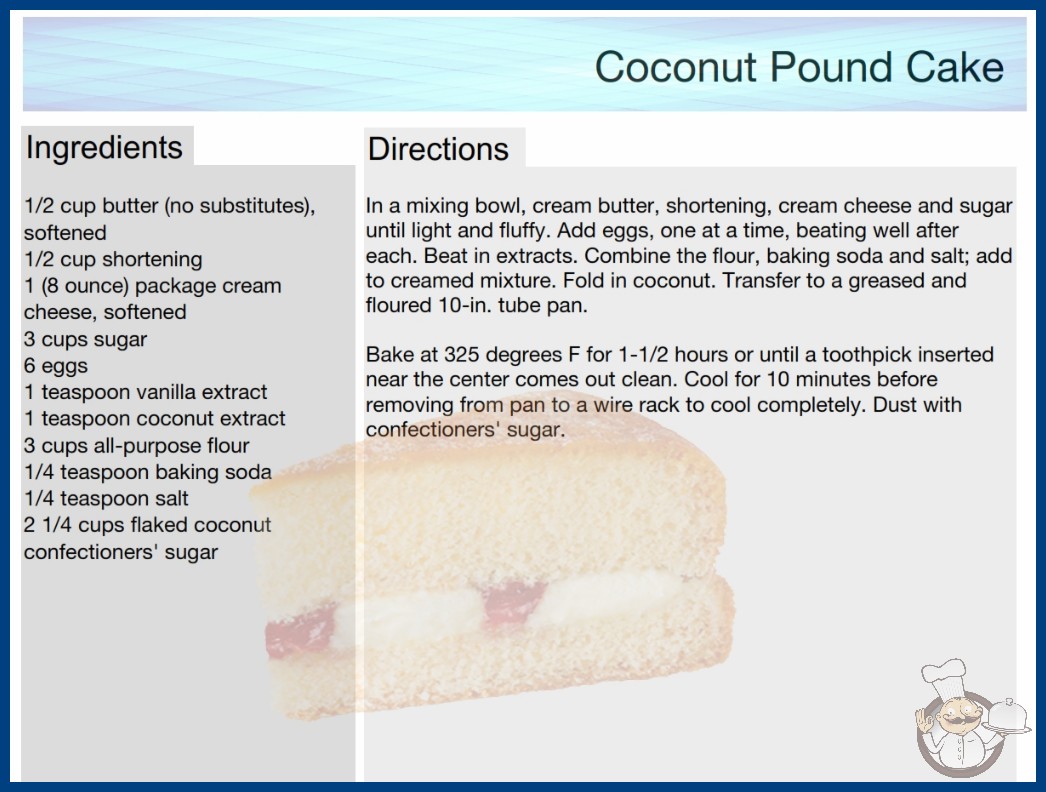 Coconut Pound Cake

Ingredients

1/2 cup butter (no substitutes), softened
1/2 cup shortening
1 (8 ounce) package cream cheese, softened
3 cups sugar
6 eggs
1 teaspoon vanilla extract
1 teaspoon coconut extract
3 cups all-purpose flour
1/4 teaspoon baking soda
1/4 teaspoon salt
2 1/4 cups flaked coconut
confectioners' sugar

Directions

In a mixing bowl, cream butter, shortening, cream cheese and sugar until light and fluffy. Add eggs, one at a time, beating well after each. Beat in extracts. Combine the flour, baking soda and salt; add to creamed mixture. Fold in coconut. Transfer to a greased and floured 10-in. tube pan.

Bake at 325 degrees F for 1-1/2 hours or until a toothpick inserted near the center comes out clean. Cool for 10 minutes before removing from pan to a wire rack to cool completely. Dust with confectioners' sugar.